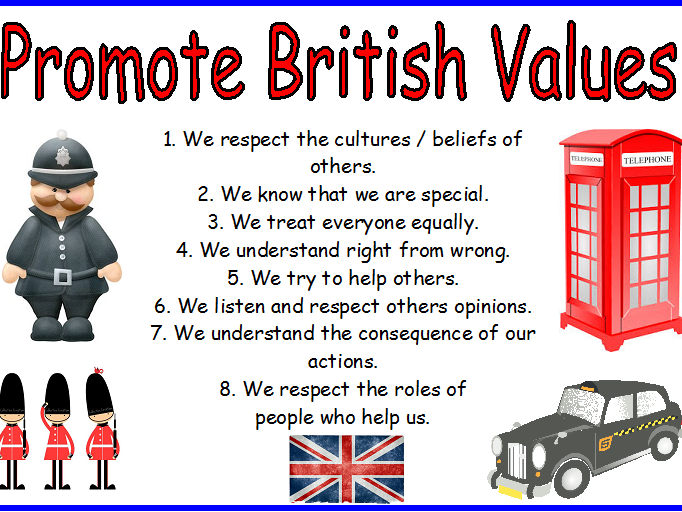 Promote British Values

1. We respect the cultures / beliefs of others.
2. We know that we are special.
3. We treat everyone equally.
4. We understand right from wrong.
5. We try to help others.
6. We listen and respect others opinions.
7. We understand the consequence of our actions.
8. We respect the roles of people who help us.

TELEPHONE
TELEPHONE